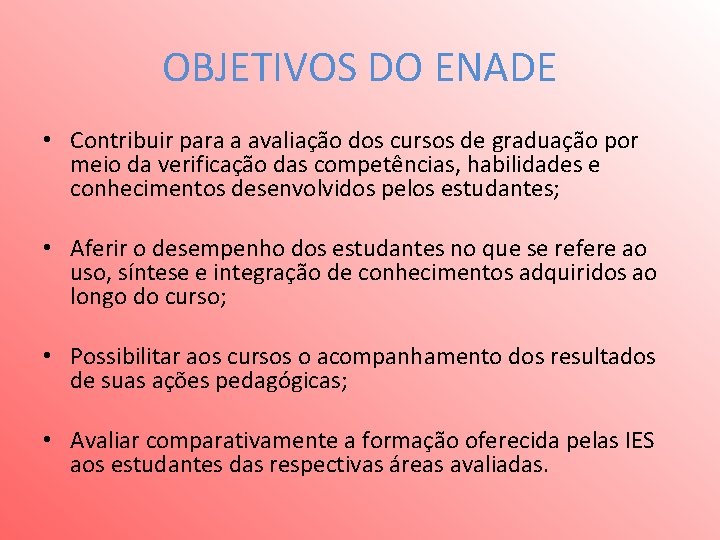 OBJETIVOS DO ENADE

• Contribuir para a avaliação dos cursos de graduação por meio da verificação das competências, habilidades e conhecimentos desenvolvidos pelos estudantes;

• Aferir o desempenho dos estudantes no que se refere ao uso, síntese e integração de conhecimentos adquiridos ao longo do curso;

• Possibilitar aos cursos o acompanhamento dos resultados de suas ações pedagógicas;

• Avaliar comparativamente a formação oferecida pelas IES aos estudantes das respectivas áreas avaliadas.